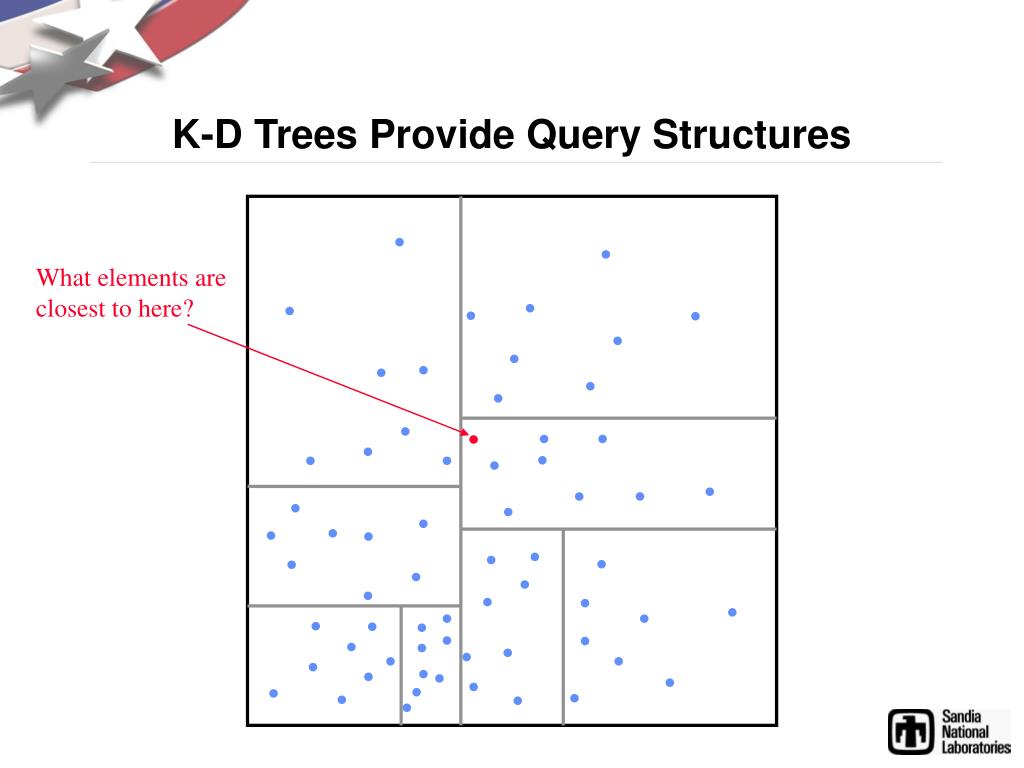 K-D Trees Provide Query Structures

What elements are closest to here?

Sandia National Laboratories